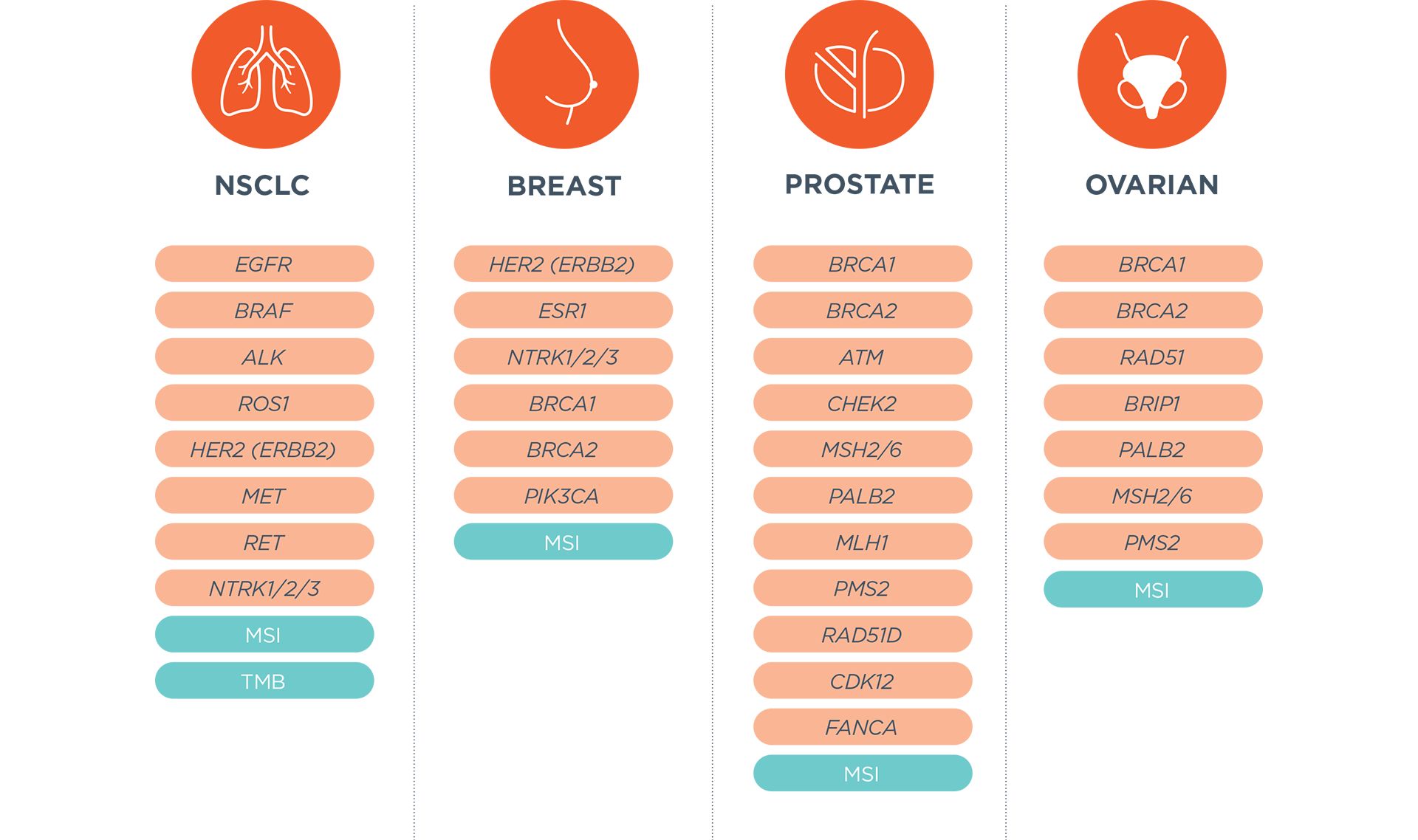 NSCLC

EGFR
BRAF
ALK
ROS1
HER2 (ERBB2)
MET
RET
NTRK1/2/3
MSI
TMB

BREAST

HER2 (ERBB2)
ESR1
NTRK1/2/3
BRCA1
BRCA2
PIK3CA
MSI

PROSTATE

BRCA1
BRCA2
ATM
CHEK2
MSH2/6
PALB2
MLH1
PMS2
RAD51D
CDK12
FANCA
MSI

OVARIAN

BRCA1
BRCA2
RAD51
BRIP1
PALB2
MSH2/6
PMS2
MSI